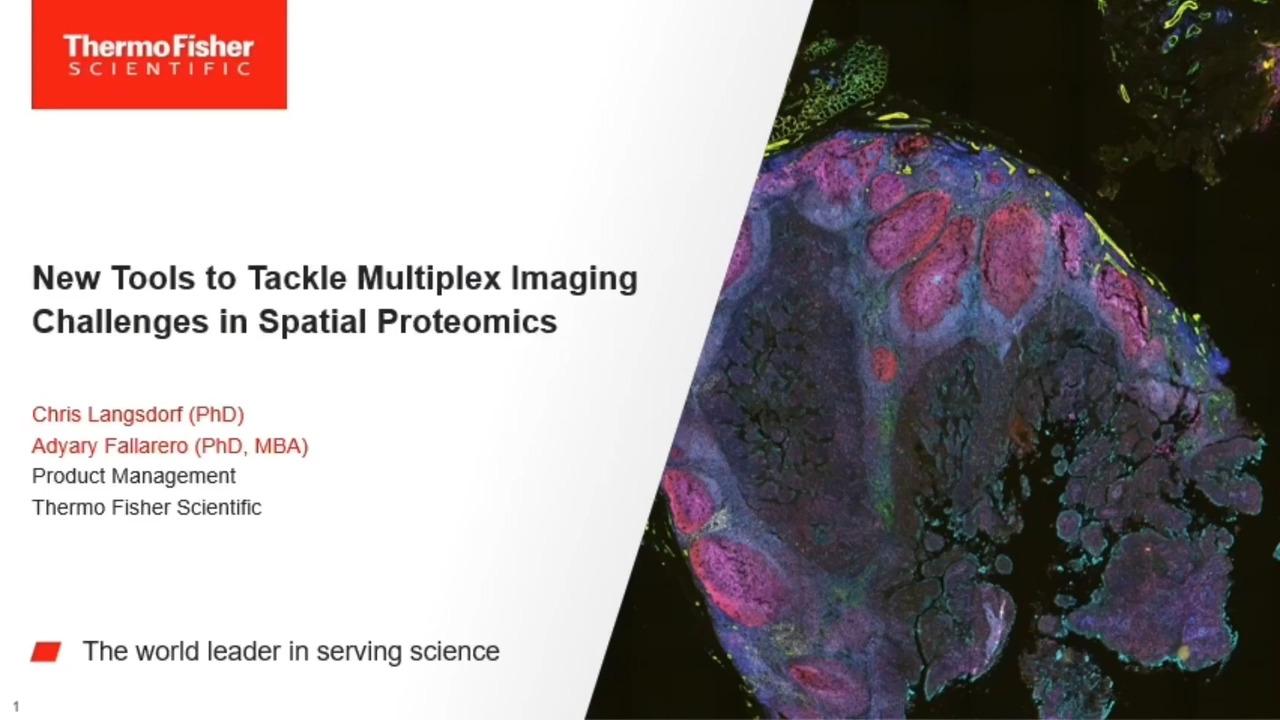 ThermoFisher
SCIENTIFIC

New Tools to Tackle Multiplex Imaging Challenges in Spatial Proteomics

Chris Langsdorf (PhD)
Adyary Fallarero (PhD, MBA)
Product Management
Thermo Fisher Scientific

The world leader in serving science

1